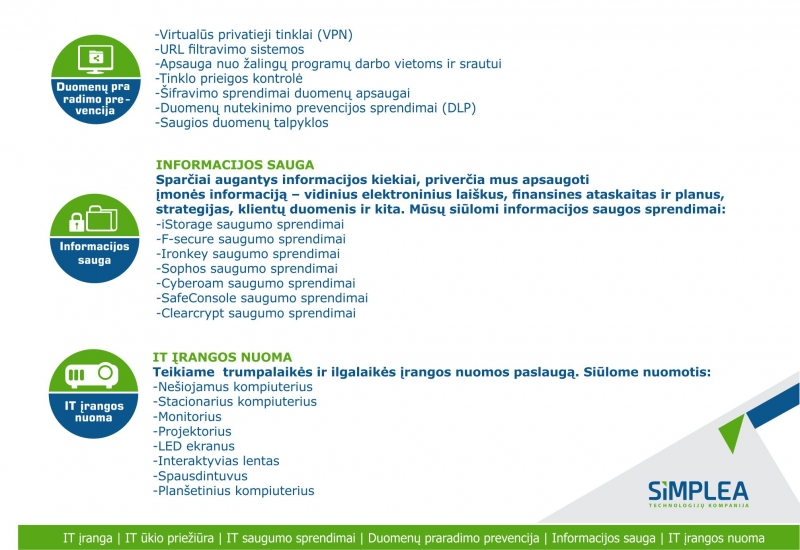 Duomenų pra radimo prevencija

-Virtualūs privatieji tinklai (VPN)
-URL filtravimo sistemos
-Apsauga nuo žalingų programų darbo vietoms ir srautui
-Tinklo prieigos kontrolė
-Šifravimo sprendimai duomenų apsaugai
-Duomenų nutekinimo prevencijos sprendimai (DLP)
-Saugios duomenų talpyklos

Informacijos sauga

INFORMACIJOS SAUGA
Sparčiai augantys informacijos kiekiai, priverčia mus apsaugoti įmonės informaciją – vidinius elektroninius laiškus, finansines ataskaitas ir planus, strategijas, klientų duomenis ir kita. Mūsų siūlomi informacijos saugos sprendimai:
-iStorage saugumo sprendimai
-F-secure saugumo sprendimai
-Ironkey saugumo sprendimai
-Sophos saugumo sprendimai
-Cyberoam saugumo sprendimai
-SafeConsole saugumo sprendimai
-Clearcrypt saugumo sprendimai

IT įrangos nuoma

IT ĮRANGOS NUOMA
Teikiame trumpalaikės ir ilgalaikės įrangos nuomos paslaugą. Siūlome nuomotis:
-Nešiojamus kompiuterius
-Stacionarius kompiuterius
-Monitorius
-Projektorius
-LED ekranus
-Interaktyvias lentas
-Spausdintuvus
-Planšetinius kompiuterius

SIMPLEA
TECHNOLOGIJŲ KOMPANIJA

IT įranga | IT ūkio priežiūra | IT saugumo sprendimai | Duomenų praradimo prevencija | Informacijos sauga | IT įrangos nuoma